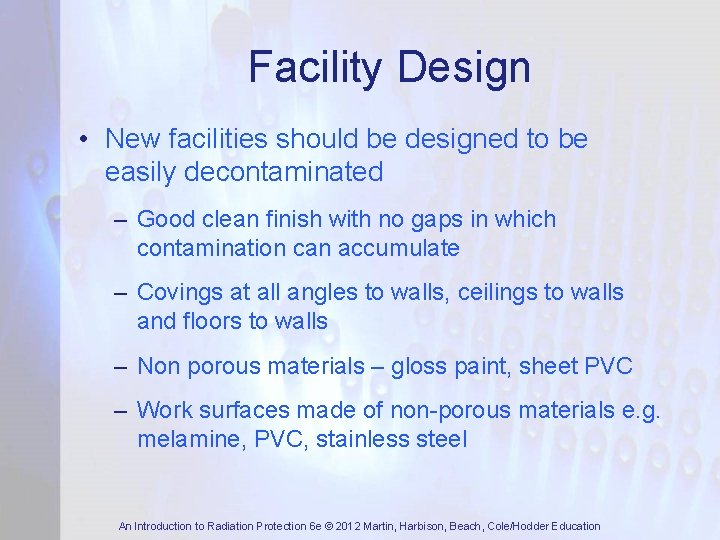 Facility Design

• New facilities should be designed to be easily decontaminated

– Good clean finish with no gaps in which contamination can accumulate

– Covings at all angles to walls, ceilings to walls and floors to walls

– Non porous materials – gloss paint, sheet PVC

– Work surfaces made of non-porous materials e.g. melamine, PVC, stainless steel

An Introduction to Radiation Protection 6e © 2012 Martin, Harbison, Beach, Cole/Hodder Education